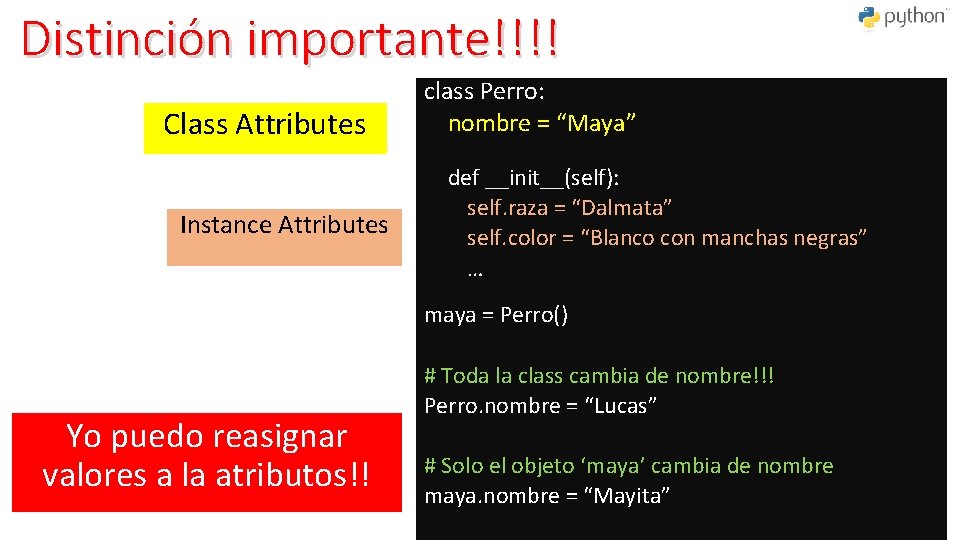 Distinción importante!!!!

python™

Class Attributes

Instance Attributes

Yo puedo reasignar valores a la atributos!!

class Perro:
nombre = “Maya”

def __init__(self):
self.raza = “Dalmata”
self.color = “Blanco con manchas negras”
…

maya = Perro()

# Toda la class cambia de nombre!!!
Perro.nombre = “Lucas”

# Solo el objeto ‘maya’ cambia de nombre
maya.nombre = “Mayita”